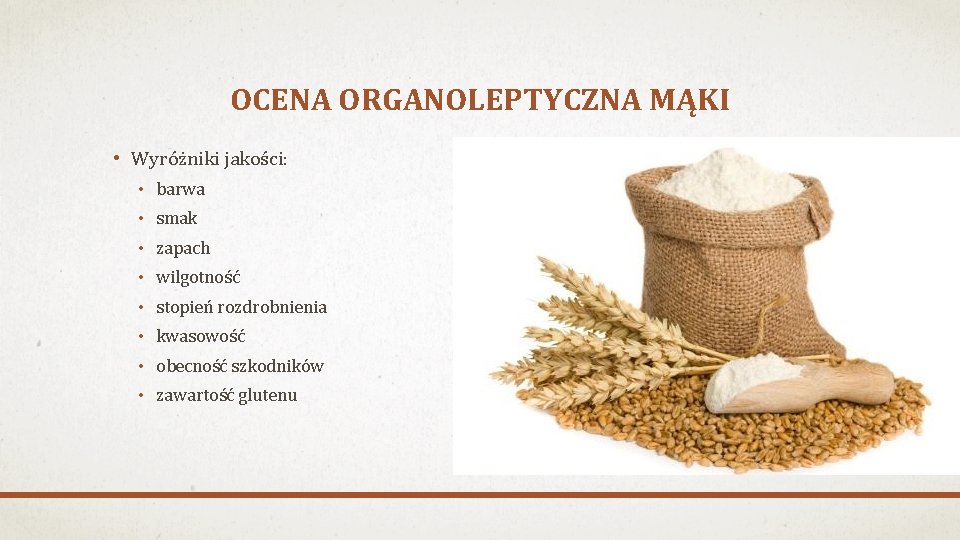 OCENA ORGANOLEPTYCZNA MĄKI

• Wyróżniki jakości:
 • barwa
 • smak
 • zapach
 • wilgotność
 • stopień rozdrobnienia
 • kwasowość
 • obecność szkodników
 • zawartość glutenu